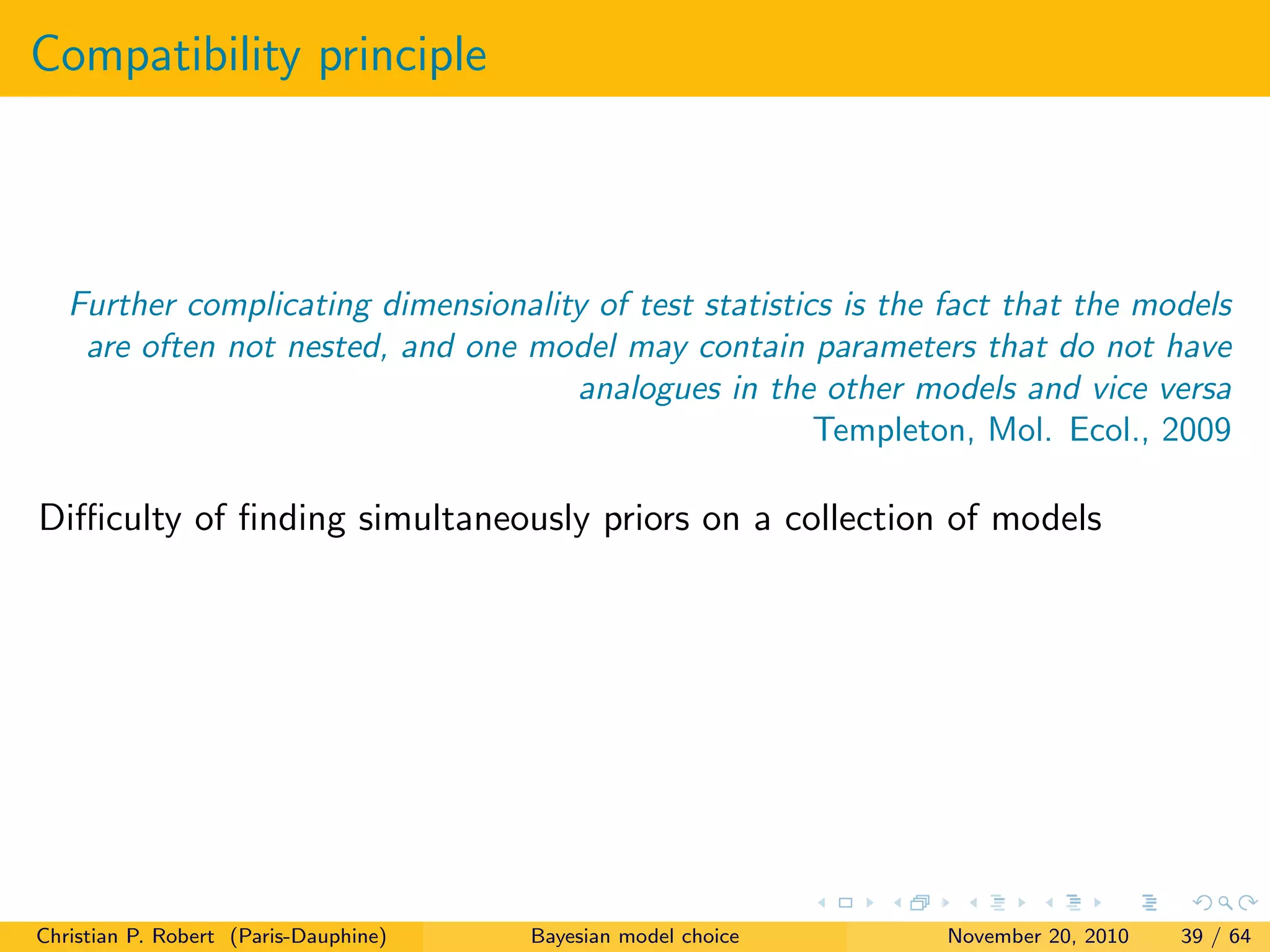 Compatibility principle

Further complicating dimensionality of test statistics is the fact that the models are often not nested, and one model may contain parameters that do not have analogues in the other models and vice versa

Templeton, Mol. Ecol., 2009

Difficulty of finding simultaneously priors on a collection of models

Christian P. Robert (Paris-Dauphine) Bayesian model choice November 20, 2010 39 / 64